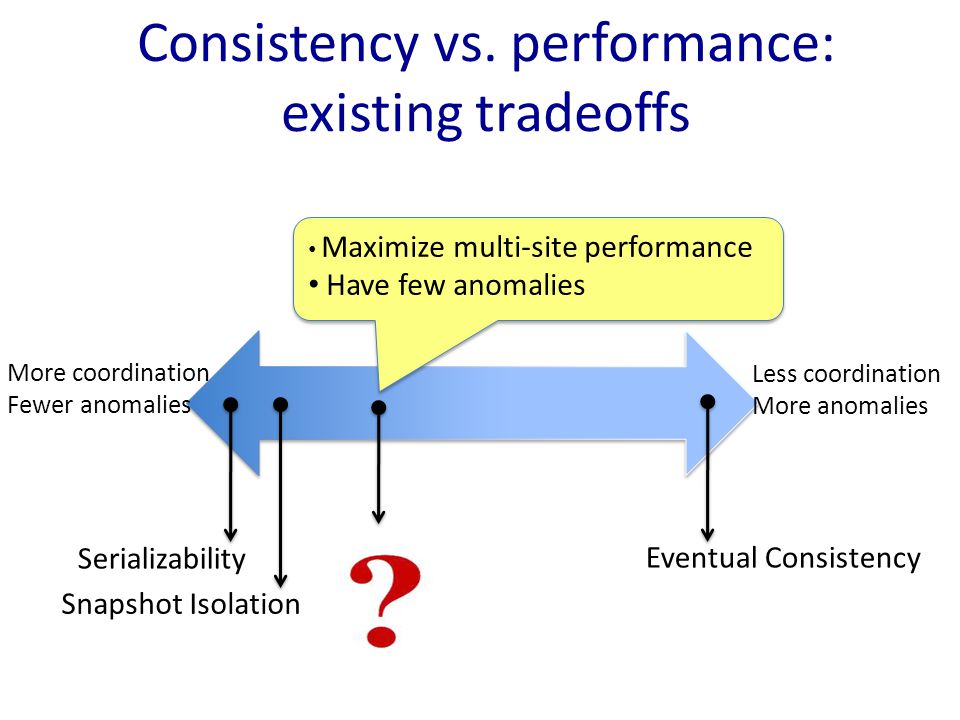 Consistency vs. performance: existing tradeoffs

• Maximize multi-site performance
• Have few anomalies

More coordination
Fewer anomalies

Less coordination
More anomalies

Serializability

Snapshot Isolation

?

Eventual Consistency